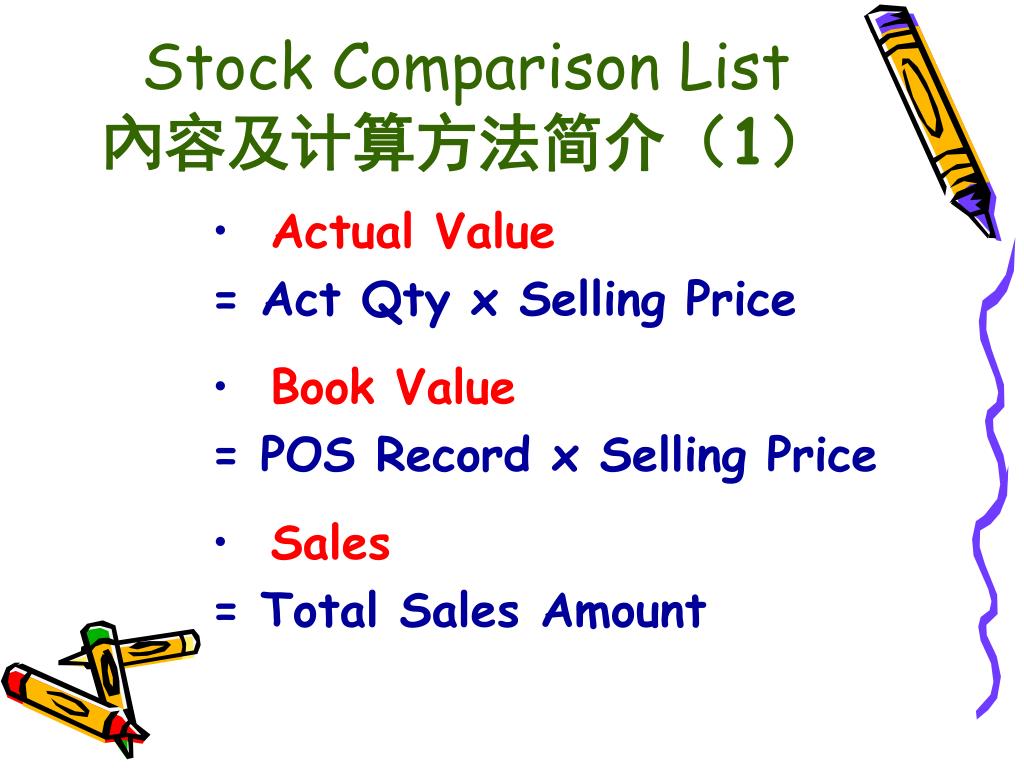 Stock Comparison List
内容及计算方法简介（1）

• Actual Value
= Act Qty x Selling Price

• Book Value
= POS Record x Selling Price

• Sales
= Total Sales Amount